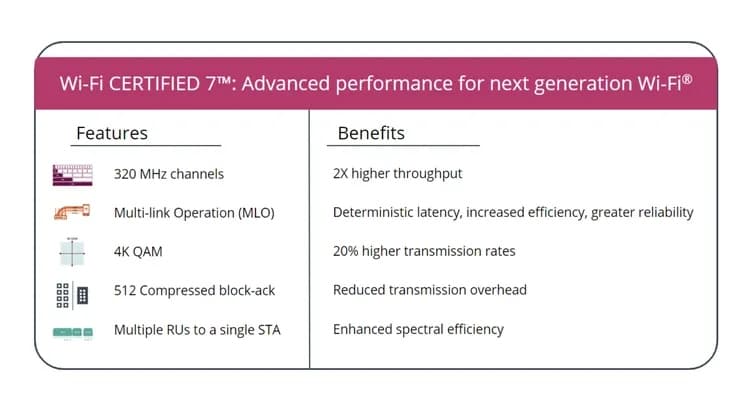 Wi-Fi CERTIFIED 7™: Advanced performance for next generation Wi-Fi®

| Features | Benefits |
|---|---|
| 320 MHz channels | 2X higher throughput |
| Multi-link Operation (MLO) | Deterministic latency, increased efficiency, greater reliability |
| 4K QAM | 20% higher transmission rates |
| 512 Compressed block-ack | Reduced transmission overhead |
| Multiple RUs to a single STA | Enhanced spectral efficiency |